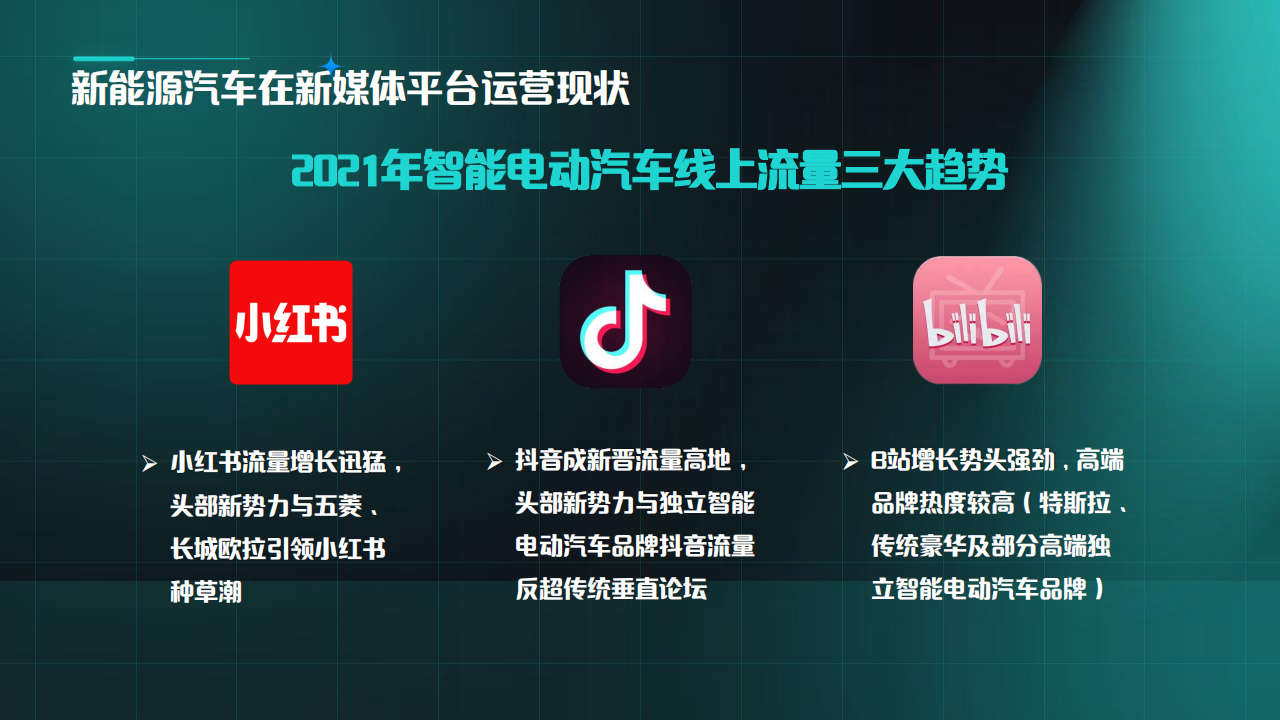 新能源汽车在新媒体平台运营现状

2021年智能电动汽车线上流量三大趋势

小红书

bilibili

➢ 小红书流量增长迅猛，头部新势力与五菱、长城欧拉引领小红书种草潮

➢ 抖音成新晋流量高地，头部新势力与独立智能电动汽车品牌抖音流量反超传统垂直论坛

➢ B站增长势头强劲，高端品牌热度较高（特斯拉、传统豪华及部分高端独立智能电动汽车品牌）